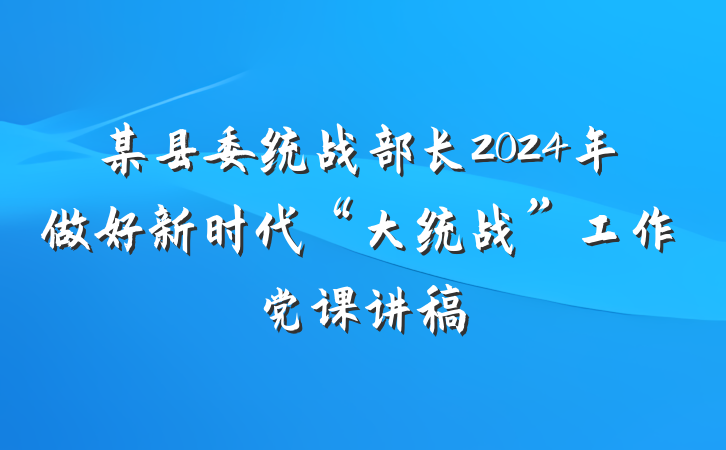 某县委统战部长2024年
做好新时代“大统战”工作
党课讲稿